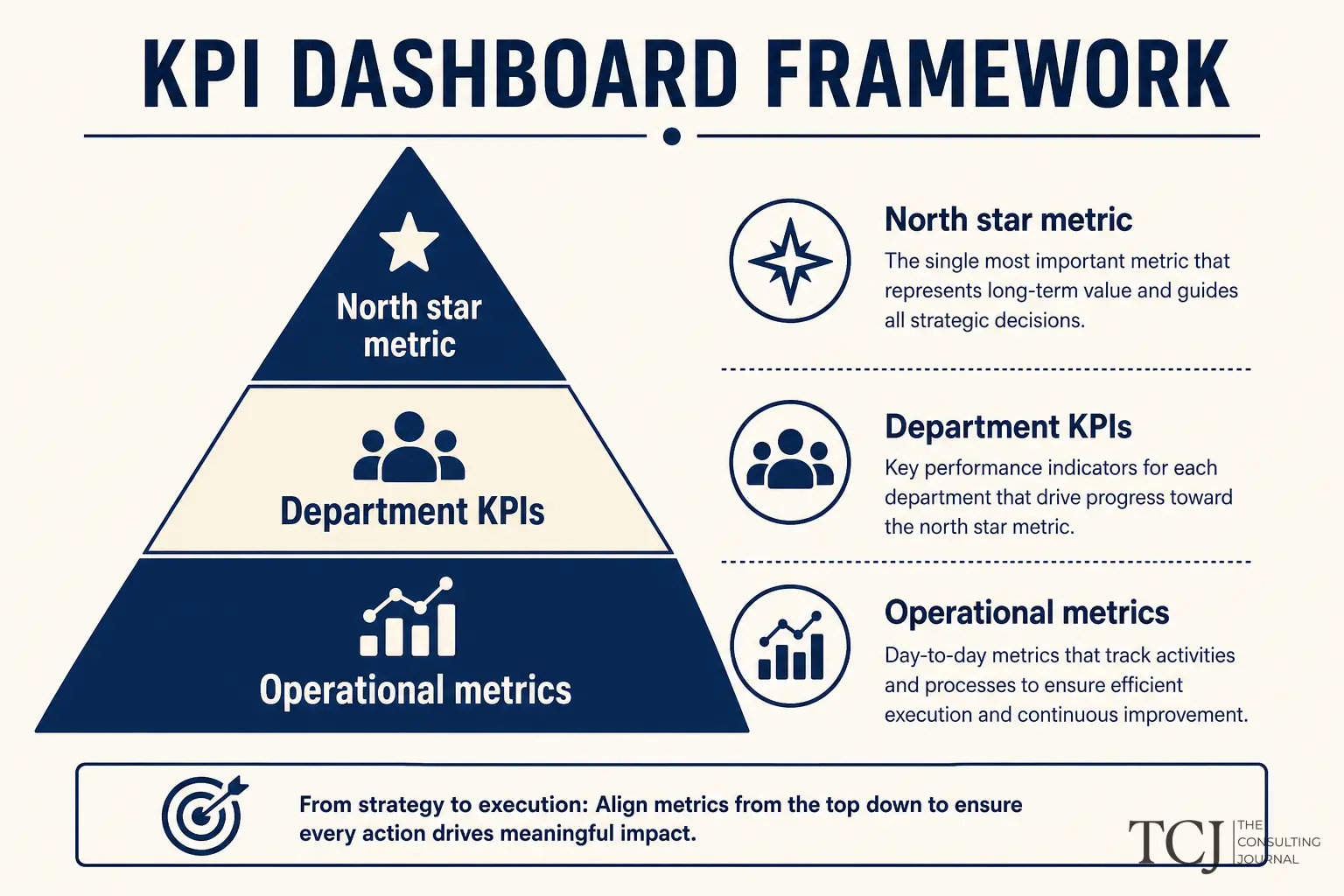 KPI DASHBOARD FRAMEWORK

North star metric

Department KPIs

Operational metrics

North star metric
The single most important metric that represents long-term value and guides all strategic decisions.

Department KPIs
Key performance indicators for each department that drive progress toward the north star metric.

Operational metrics
Day-to-day metrics that track activities and processes to ensure efficient execution and continuous improvement.

From strategy to execution: Align metrics from the top down to ensure every action drives meaningful impact.

TCJ THE CONSULTING JOURNAL